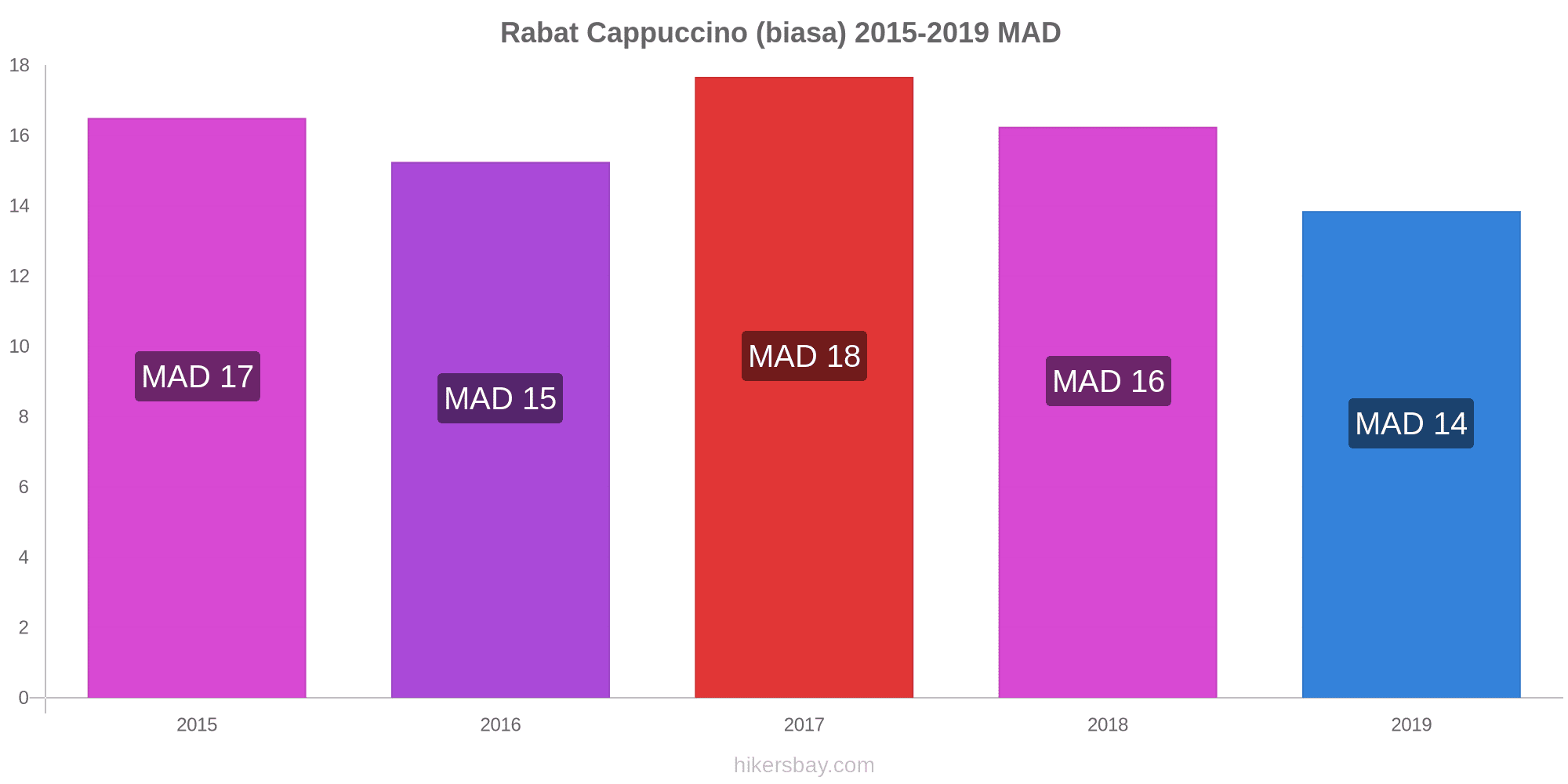 Rabat Cappuccino (biasa) 2015-2019 MAD

18
16
14
12
10
8
6
4
2
0

MAD 17
MAD 15
MAD 18
MAD 16
MAD 14

2015
2016
2017
2018
2019

hikersbay.com